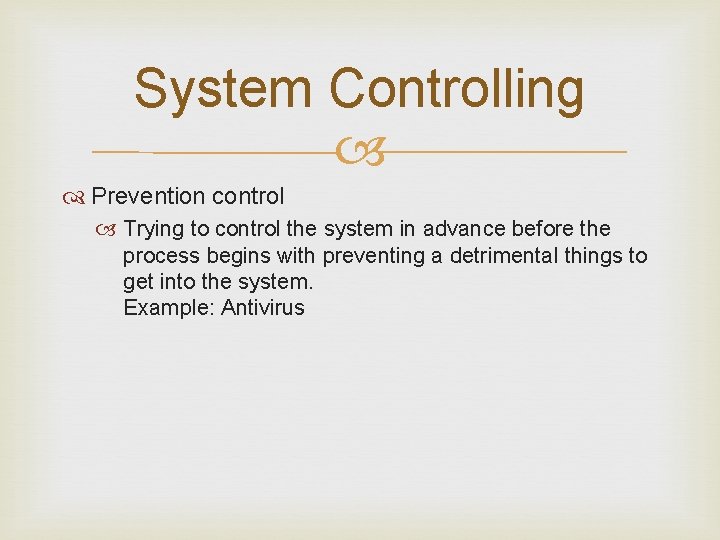 System Controlling

Prevention control

Trying to control the system in advance before the process begins with preventing a detrimental things to get into the system.
Example: Antivirus